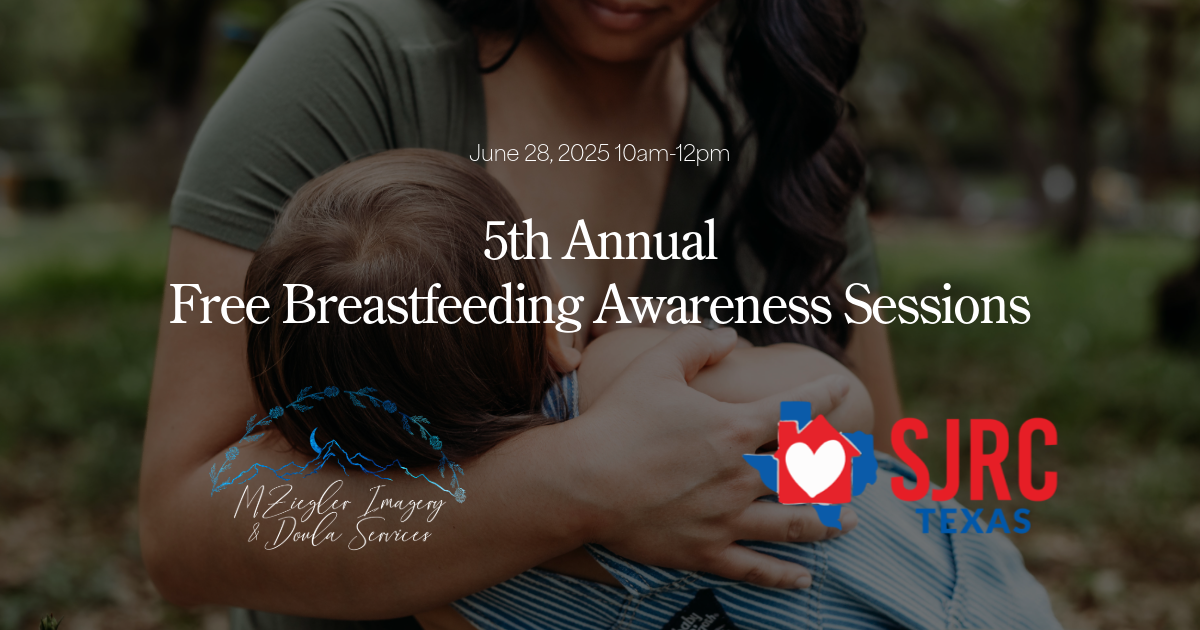 June 28, 2025 10am-12pm

5th Annual
Free Breastfeeding Awareness Sessions

MZiegler Imagery & Doula Services

SJRC
TEXAS